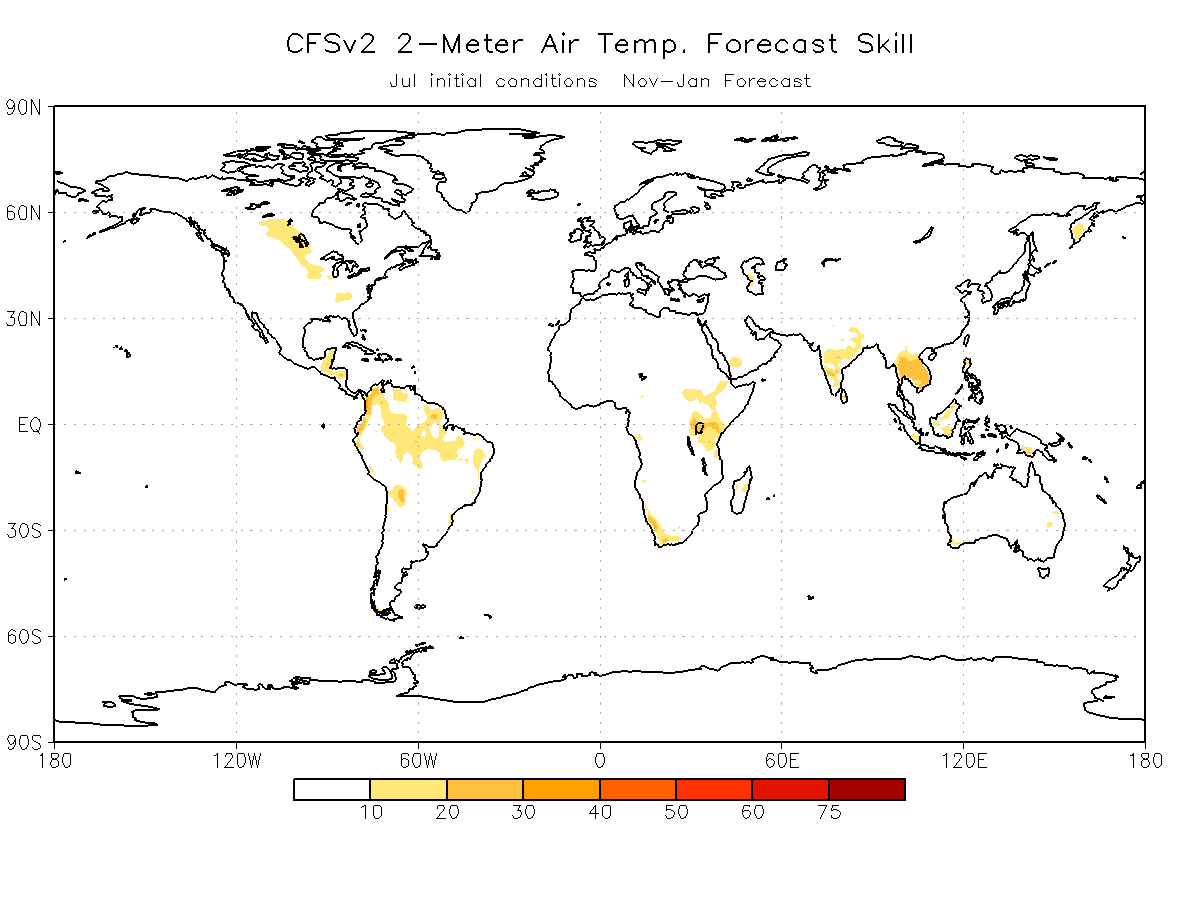 CFSv2 2-Meter Air Temp. Forecast Skill
Jul initial conditions Nov-Jan Forecast

90N
60N
30N
EQ
30S
60S
90S

180 120W 60W 0 60E 120E 180

10 20 30 40 50 60 75